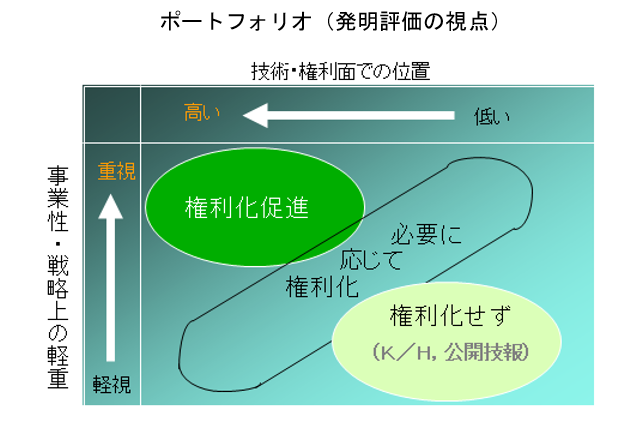 ポートフォリオ（発明評価の視点）

技術・権利面での位置

高い

低い

事業性・戦略上の軽重

重視

軽視

権利化促進

必要に応じて権利化

権利化せず

（K／H，公開技報）